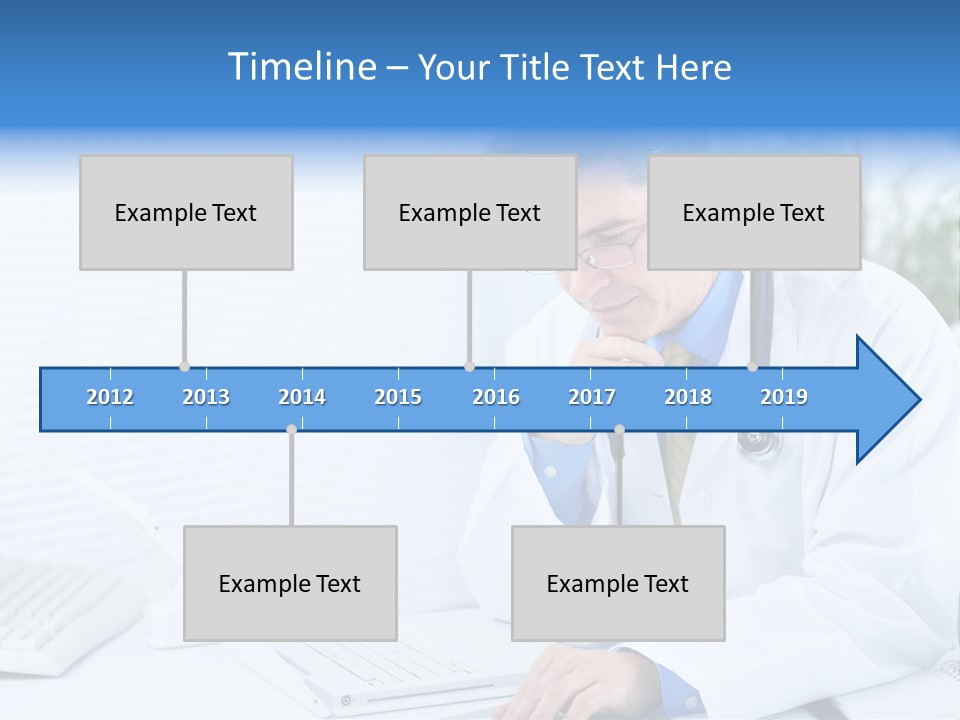 Timeline – Your Title Text Here

Example Text

Example Text

Example Text

2012 2013 2014 2015 2016 2017 2018 2019

Example Text

Example Text